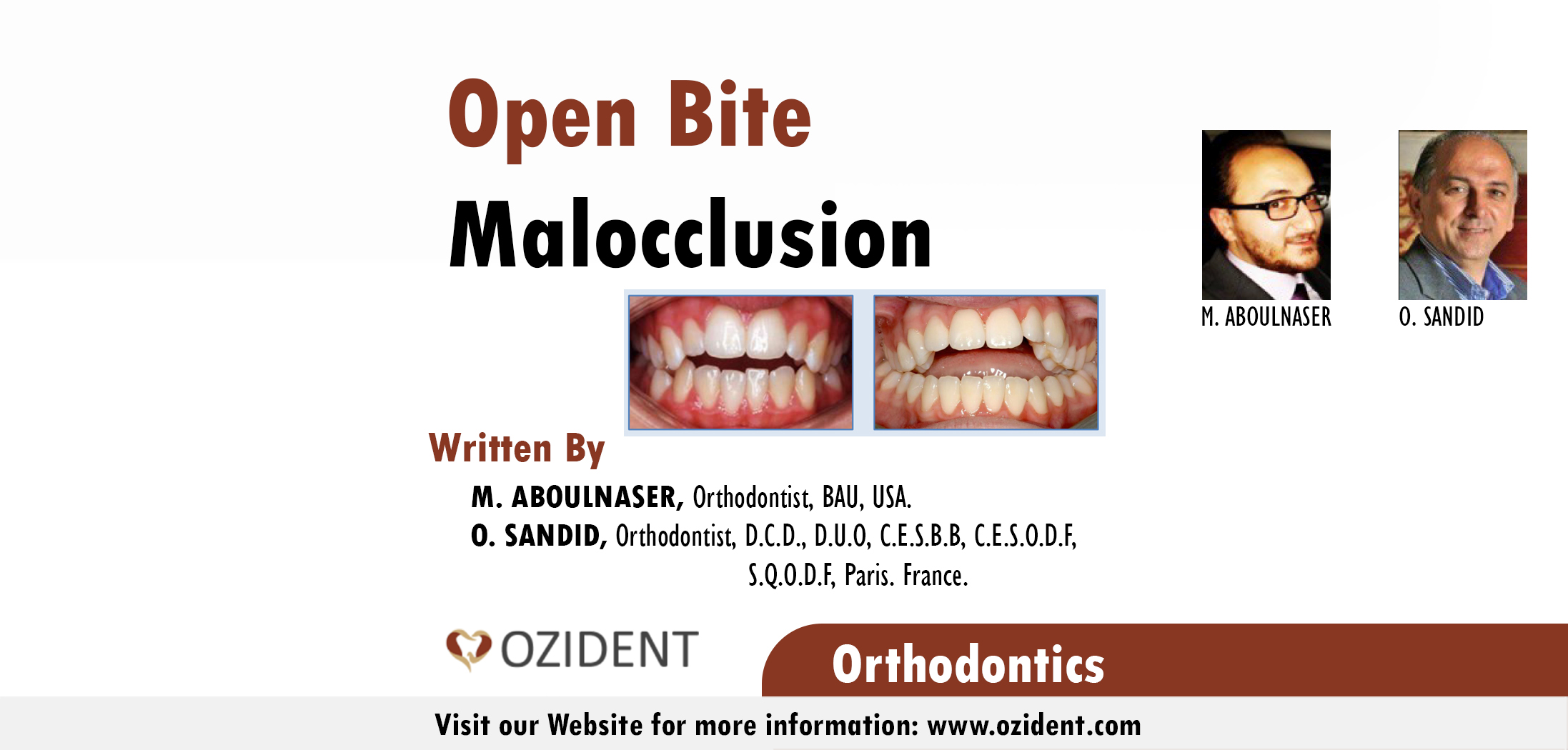 Open Bite
Malocclusion

M. ABOULNASER
O. SANDID

Written By
M. ABOULNASER, Orthodontist, BAU, USA.
O. SANDID, Orthodontist, D.C.D., D.U.O, C.E.S.B.B, C.E.S.O.D.F, S.Q.O.D.F, Paris. France.

OZIDENT

Orthodontics

Visit our Website for more information: www.ozident.com